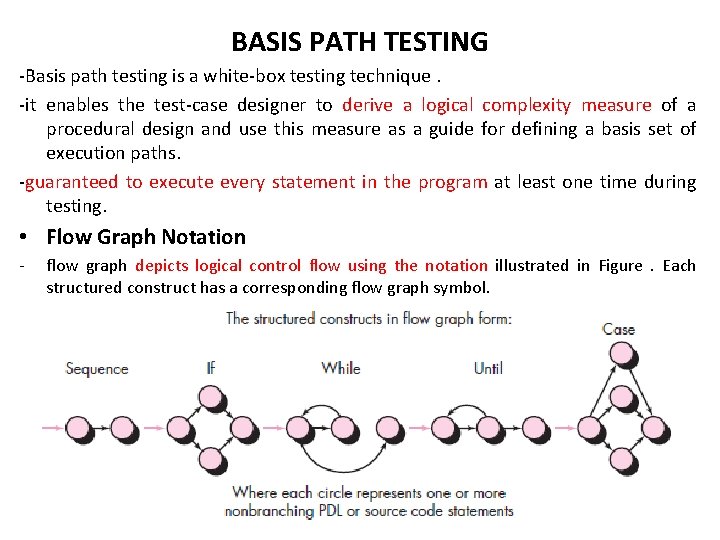 BASIS PATH TESTING

-Basis path testing is a white-box testing technique .

-it enables the test-case designer to derive a logical complexity measure of a procedural design and use this measure as a guide for defining a basis set of execution paths.

-guaranteed to execute every statement in the program at least one time during testing.

• Flow Graph Notation

- flow graph depicts logical control flow using the notation illustrated in Figure . Each structured construct has a corresponding flow graph symbol.

The structured constructs in flow graph form:

Sequence

If

While

Until

Case

Where each circle represents one or more nonbranching PDL or source code statements